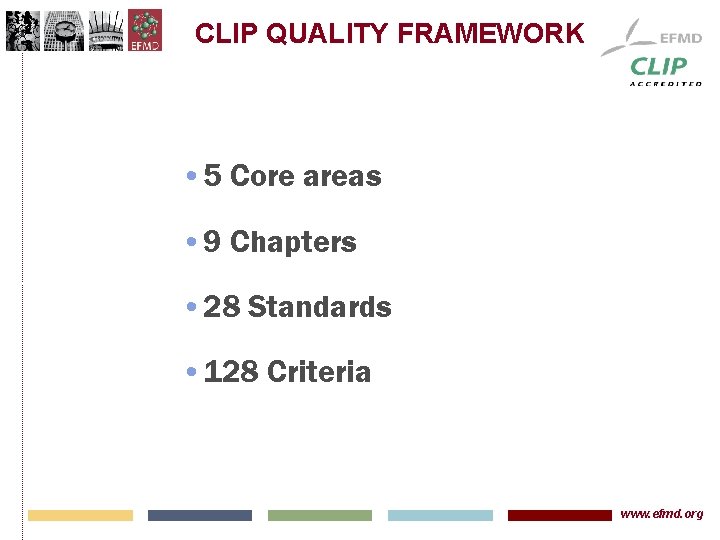 EFMD

CLIP QUALITY FRAMEWORK

EFMD
CLIP
ACCREDITED

• 5 Core areas

• 9 Chapters

• 28 Standards

• 128 Criteria

www.efmd.org